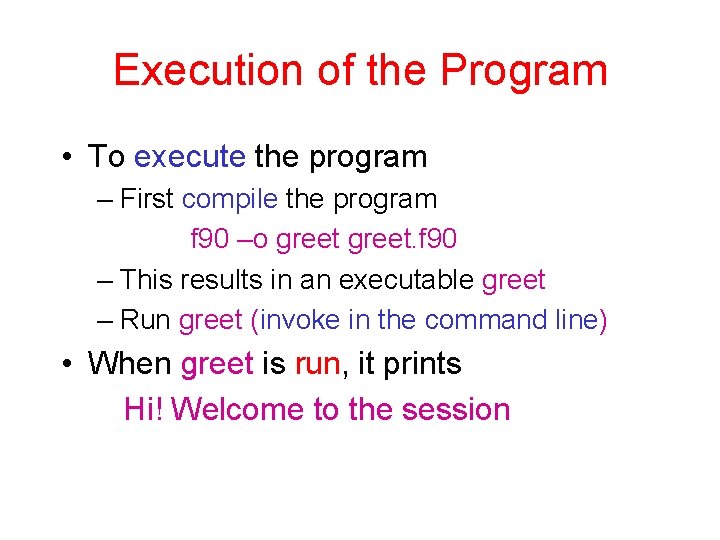 Execution of the Program

• To execute the program
– First compile the program
f90 –o greet greet.f90
– This results in an executable greet
– Run greet (invoke in the command line)
• When greet is run, it prints
Hi! Welcome to the session